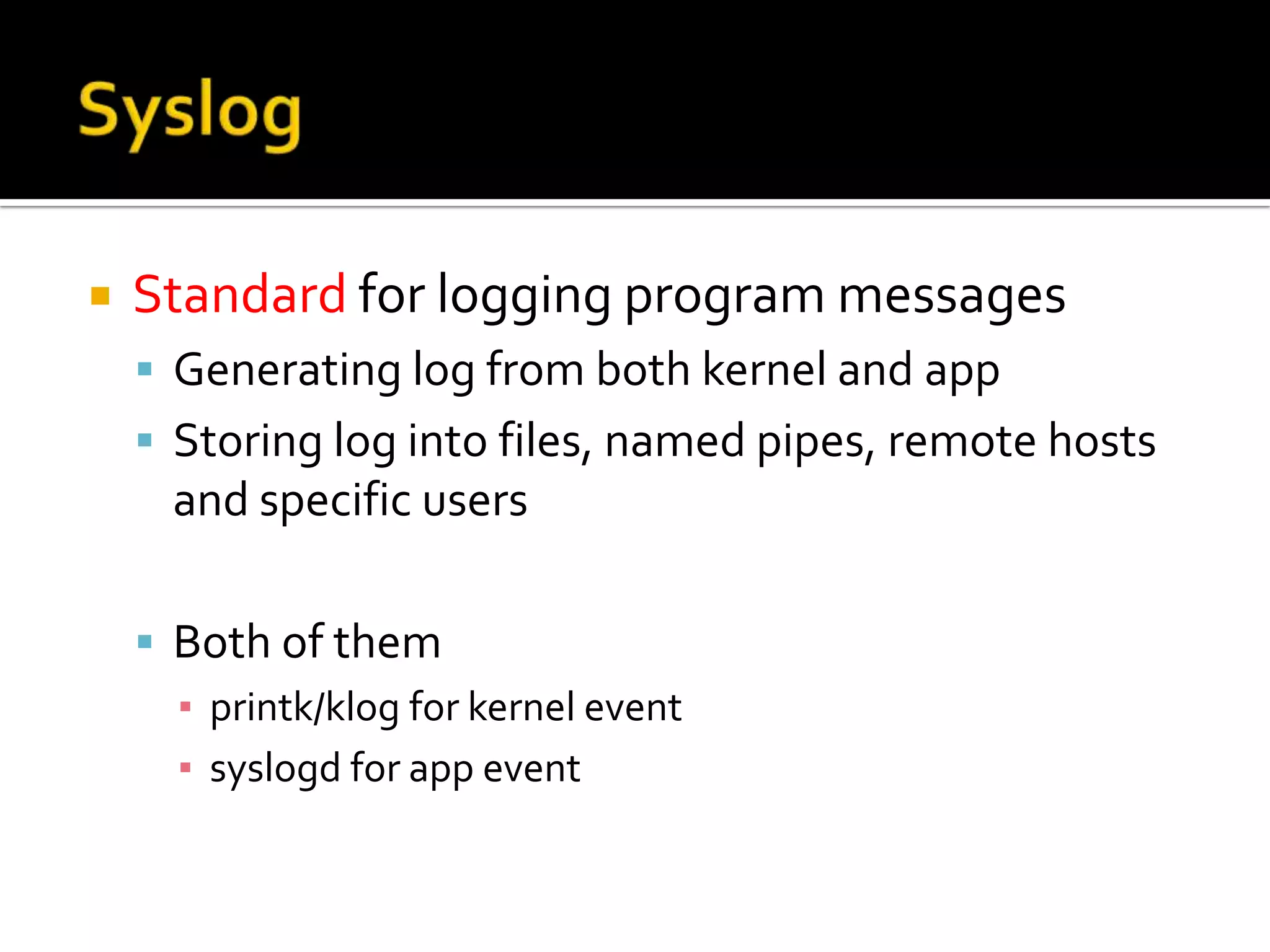 Syslog

Standard for logging program messages

Generating log from both kernel and app

Storing log into files, named pipes, remote hosts and specific users

Both of them

printk/klog for kernel event

syslogd for app event